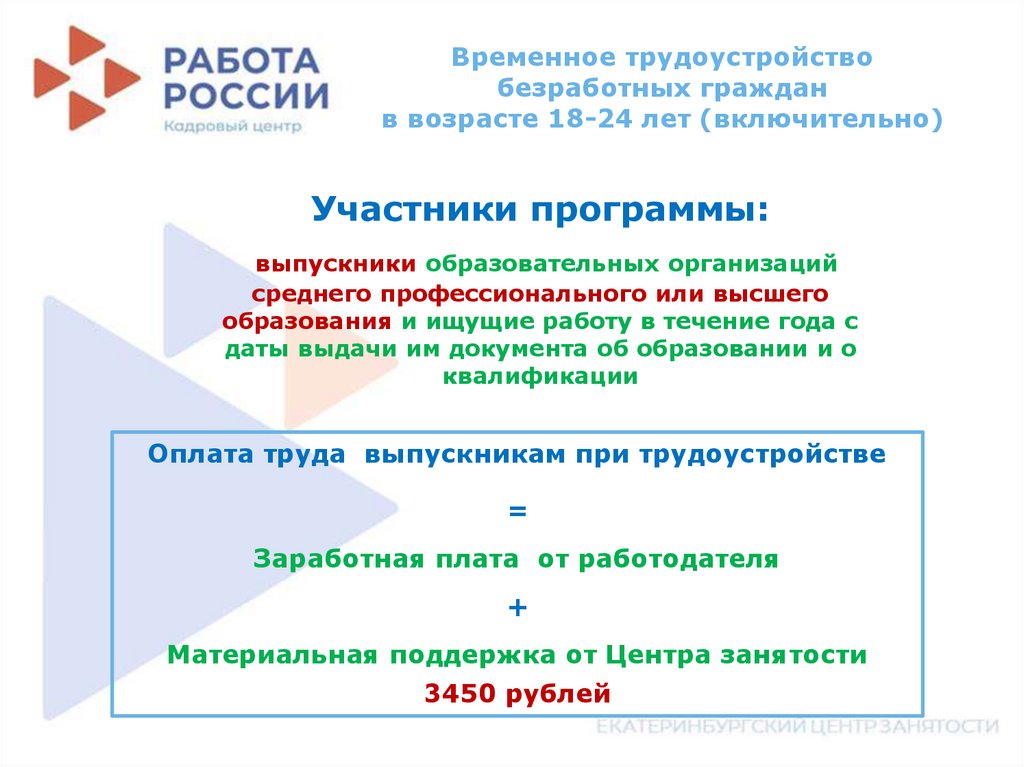 РАБОТА РОССИИ
Кадровый центр

Временное трудоустройство безработных граждан в возрасте 18-24 лет (включительно)

Участники программы:

выпускники образовательных организаций среднего профессионального или высшего образования и ищущие работу в течение года с даты выдачи им документа об образовании и о квалификации

Оплата труда выпускникам при трудоустройстве

=

Заработная плата от работодателя

+

Материальная поддержка от Центра занятости

3450 рублей

ЕКАТЕРИНБУРГСКИЙ ЦЕНТР ЗАНЯТОСТИ